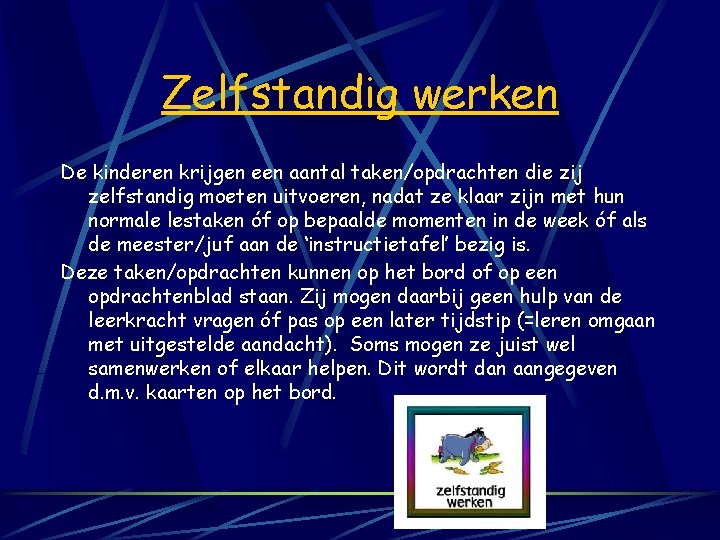 Zelfstandig werken

De kinderen krijgen een aantal taken/opdrachten die zij zelfstandig moeten uitvoeren, nadat ze klaar zijn met hun normale lestaken óf op bepaalde momenten in de week óf als de meester/juf aan de ‘instructietafel’ bezig is.

Deze taken/opdrachten kunnen op het bord of op een opdrachtenblad staan. Zij mogen daarbij geen hulp van de leerkracht vragen óf pas op een later tijdstip (=leren omgaan met uitgestelde aandacht). Soms mogen ze juist wel samenwerken of elkaar helpen. Dit wordt dan aangegeven d.m.v. kaarten op het bord.

zelfstandig werken